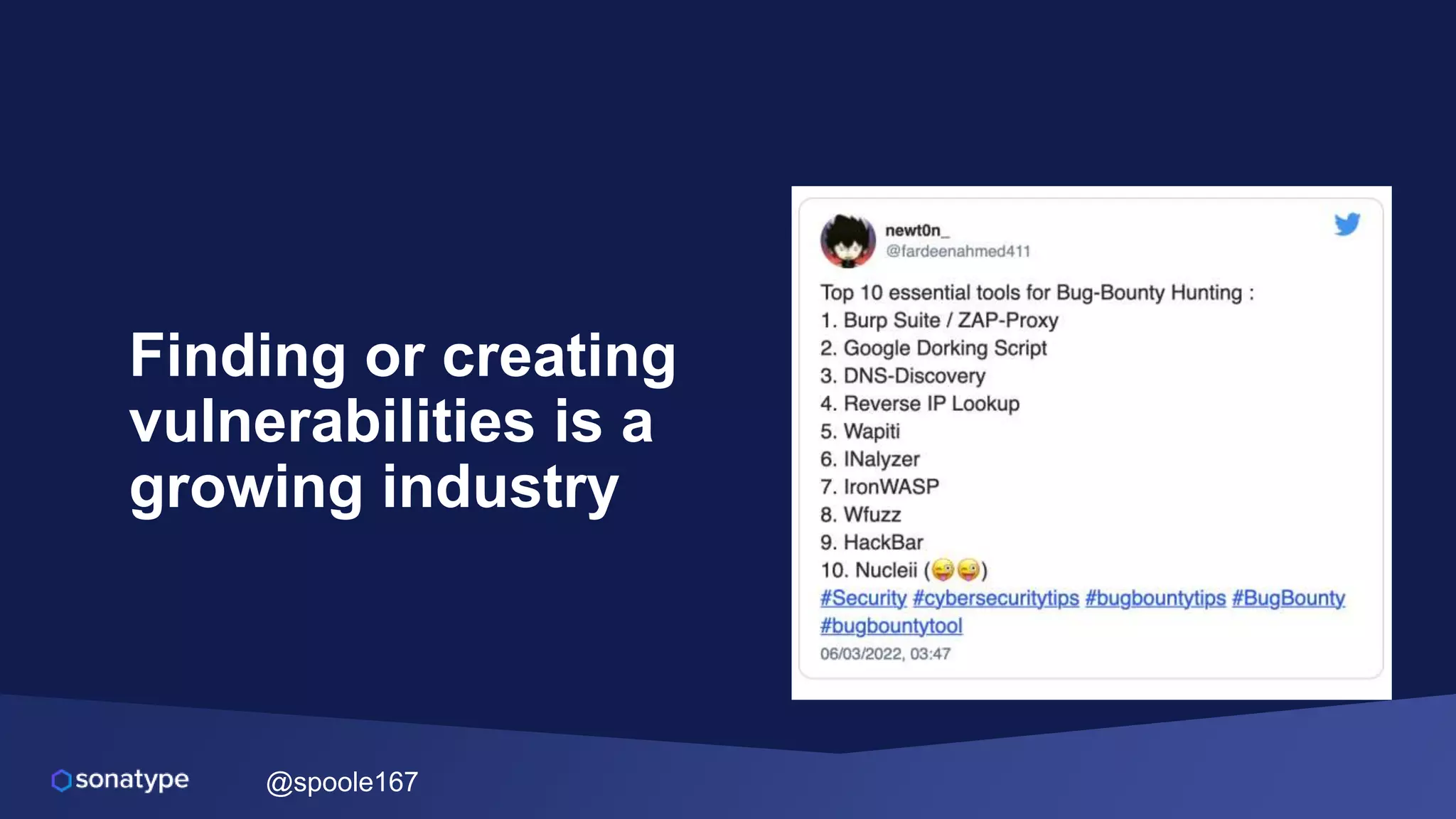 Finding or creating vulnerabilities is a growing industry

newt0n_
@fardeenahmed411

Top 10 essential tools for Bug-Bounty Hunting :
1. Burp Suite / ZAP-Proxy
2. Google Dorking Script
3. DNS-Discovery
4. Reverse IP Lookup
5. Wapiti
6. INalyzer
7. IronWASP
8. Wfuzz
9. HackBar
10. Nucleii (😜😜)
#Security #cybersecuritytips #bugbountytips #BugBounty #bugbountytool
06/03/2022, 03:47

sonatype

@spoole167